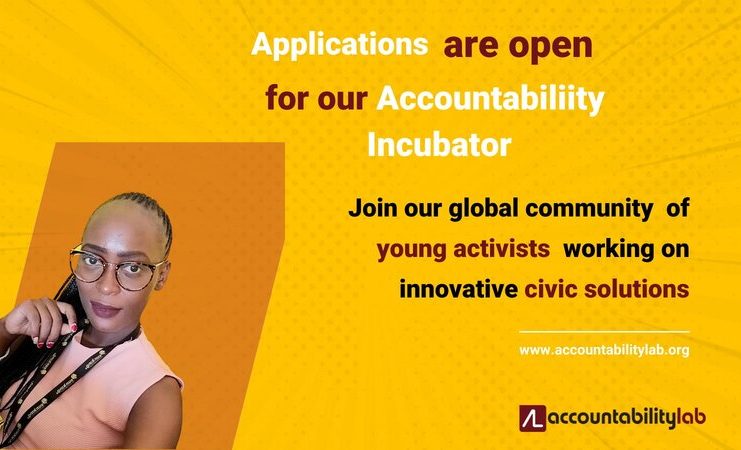 Applications are open for our Accountabiliity Incubator

Join our global community of young activists working on innovative civic solutions

www.accountabilitylab.org

accountabilitylab